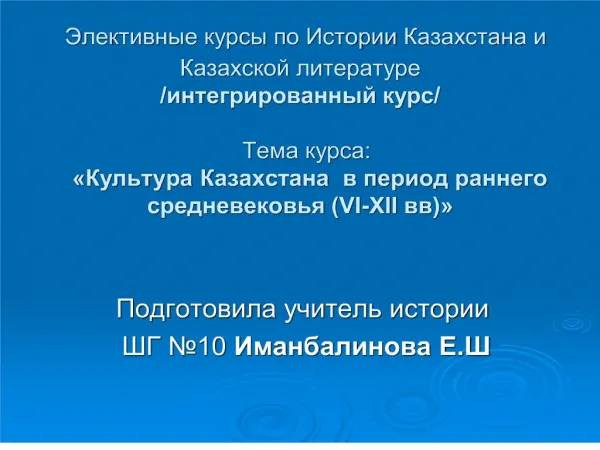 Элективные курсы по Истории Казахстана и Казахской литературе
/интегрированный курс/

Тема курса:
«Культура Казахстана в период раннего средневековья (VI-XII вв)»

Подготовила учитель истории
ШГ №10 Иманбалинова Е.Ш